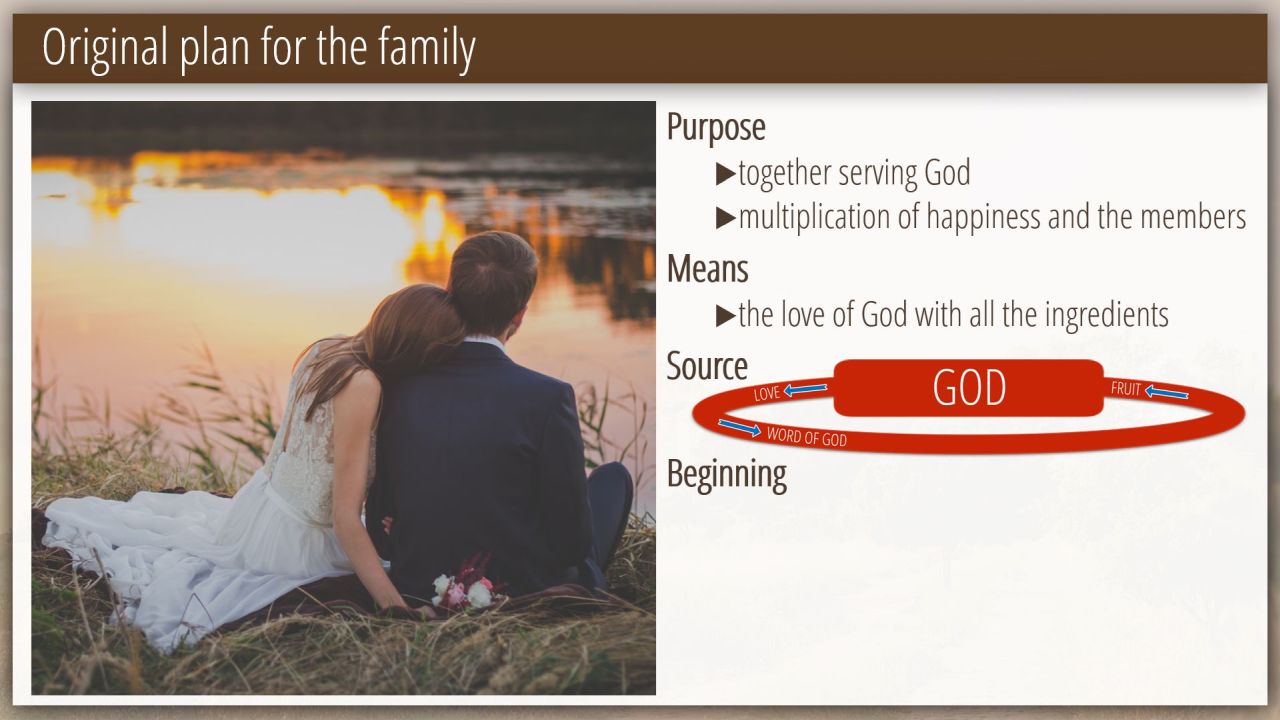 Original plan for the family

Purpose

▶together serving God

▶multiplication of happiness and the members

Means

▶the love of God with all the ingredients

Source

LOVE

GOD

FRUIT

WORD OF GOD

Beginning